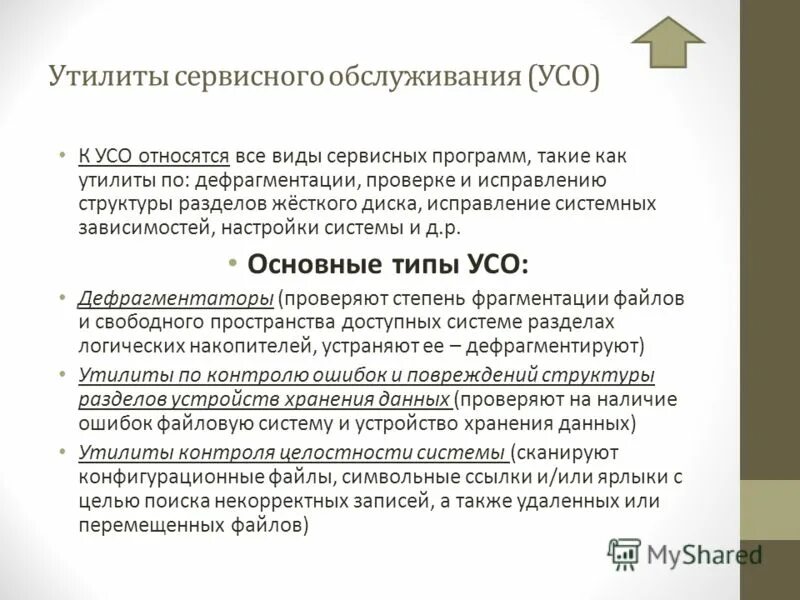 Утилиты сервисного обслуживания (УСО)

• К УСО относятся все виды сервисных программ, такие как утилиты по: дефрагментации, проверке и исправлению структуры разделов жёсткого диска, исправление системных зависимостей, настройки системы и д.р.

• Основные типы УСО:

• Дефрагментаторы (проверяют степень фрагментации файлов и свободного пространства доступных системе разделах логических накопителей, устраняют ее – дефрагментируют)

• Утилиты по контролю ошибок и повреждений структуры разделов устройств хранения данных (проверяют на наличие ошибок файловую систему и устройство хранения данных)

• Утилиты контроля целостности системы (сканируют конфигурационные файлы, символьные ссылки и/или ярлыки с целью поиска некорректных записей, а также удаленных или перемещенных файлов)

MyShared